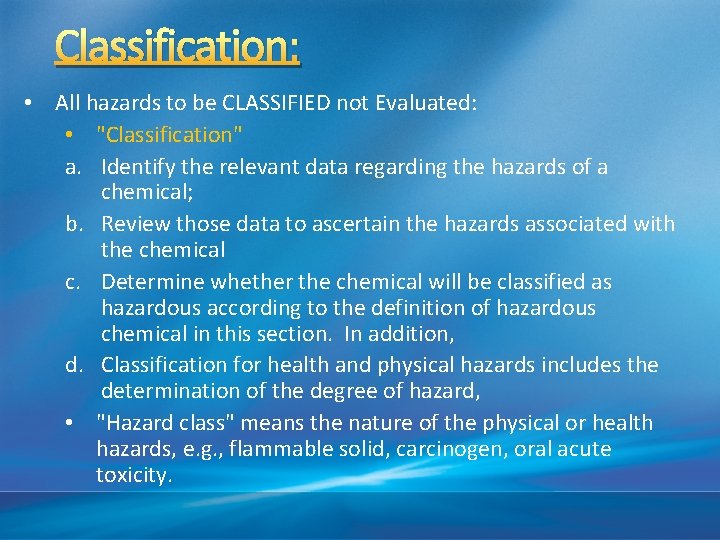 Classification:

• All hazards to be CLASSIFIED not Evaluated:

• "Classification"

a. Identify the relevant data regarding the hazards of a chemical;

b. Review those data to ascertain the hazards associated with the chemical

c. Determine whether the chemical will be classified as hazardous according to the definition of hazardous chemical in this section. In addition,

d. Classification for health and physical hazards includes the determination of the degree of hazard,

• "Hazard class" means the nature of the physical or health hazards, e.g., flammable solid, carcinogen, oral acute toxicity.